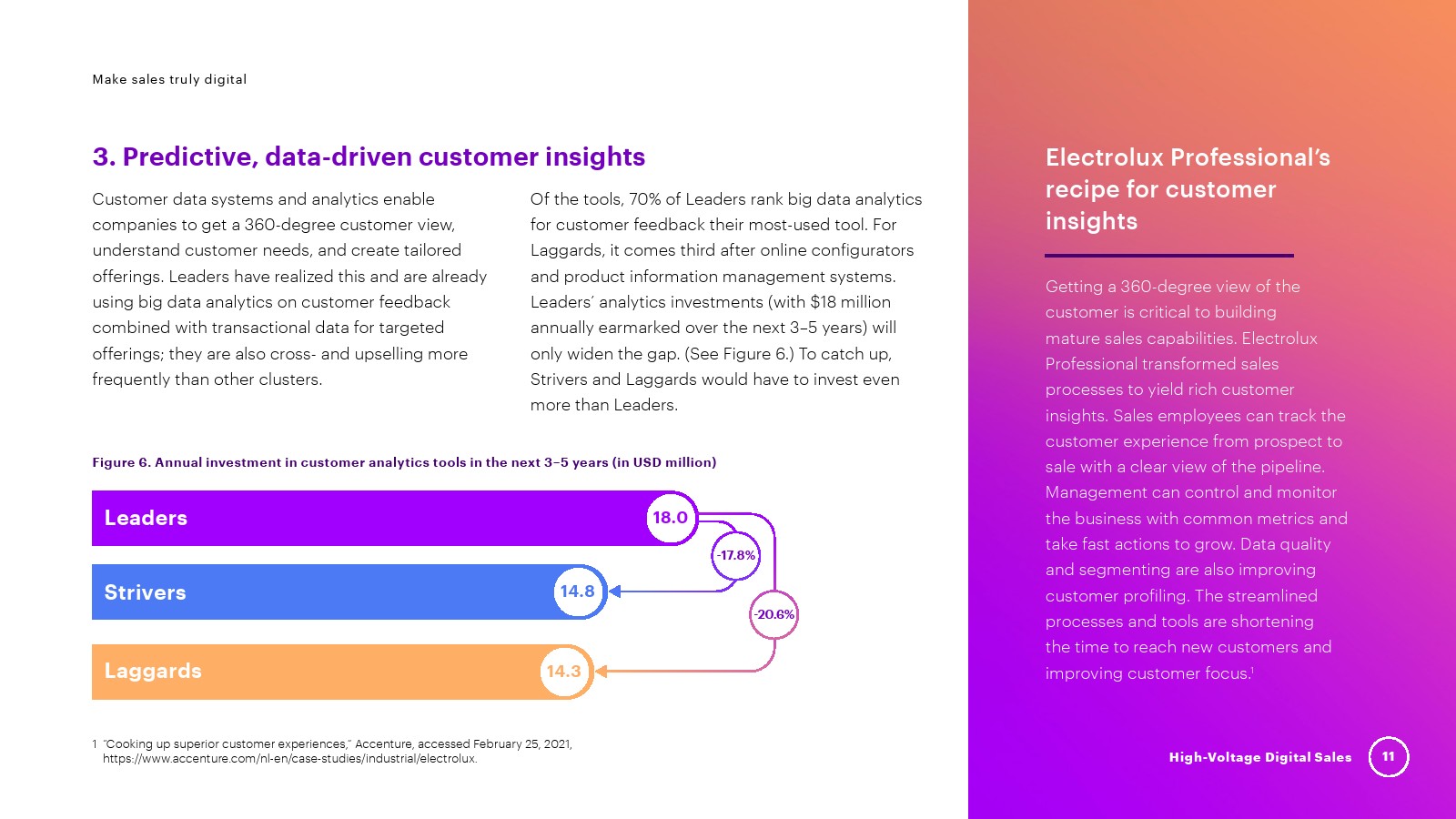 Make sales truly digital

3. Predictive, data-driven customer insights

Customer data systems and analytics enable companies to get a 360-degree customer view, understand customer needs, and create tailored offerings. Leaders have realized this and are already using big data analytics on customer feedback combined with transactional data for targeted offerings; they are also cross- and upselling more frequently than other clusters.

Of the tools, 70% of Leaders rank big data analytics for customer feedback their most-used tool. For Laggards, it comes third after online configurators and product information management systems. Leaders' analytics investments (with $18 million annually earmarked over the next 3–5 years) will only widen the gap. (See Figure 6.) To catch up, Strivers and Laggards would have to invest even more than Leaders.

Figure 6. Annual investment in customer analytics tools in the next 3–5 years (in USD million)

Leaders 18.0

-17.8%

Strivers 14.8

-20.6%

Laggards 14.3

1 "Cooking up superior customer experiences," Accenture, accessed February 25, 2021, https://www.accenture.com/nl-en/case-studies/industrial/electrolux.

Electrolux Professional's recipe for customer insights

Getting a 360-degree view of the customer is critical to building mature sales capabilities. Electrolux Professional transformed sales processes to yield rich customer insights. Sales employees can track the customer experience from prospect to sale with a clear view of the pipeline. Management can control and monitor the business with common metrics and take fast actions to grow. Data quality and segmenting are also improving customer profiling. The streamlined processes and tools are shortening the time to reach new customers and improving customer focus.$^1$

High-Voltage Digital Sales 11